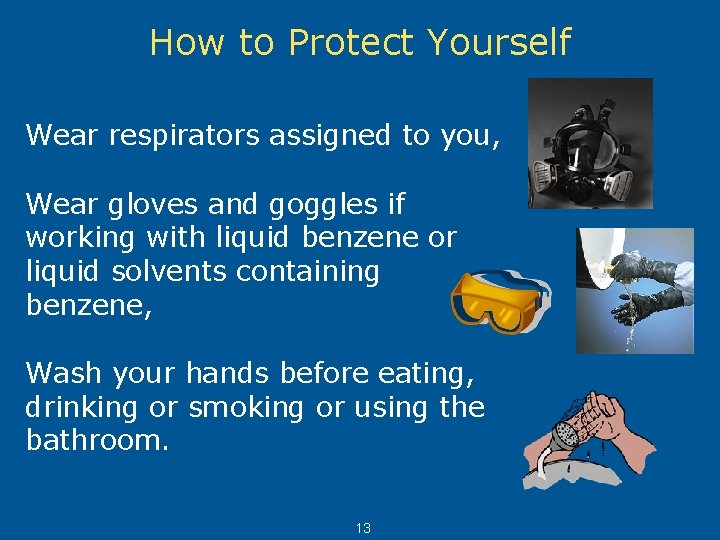 How to Protect Yourself

Wear respirators assigned to you,

Wear gloves and goggles if working with liquid benzene or liquid solvents containing benzene,

Wash your hands before eating, drinking or smoking or using the bathroom.

13